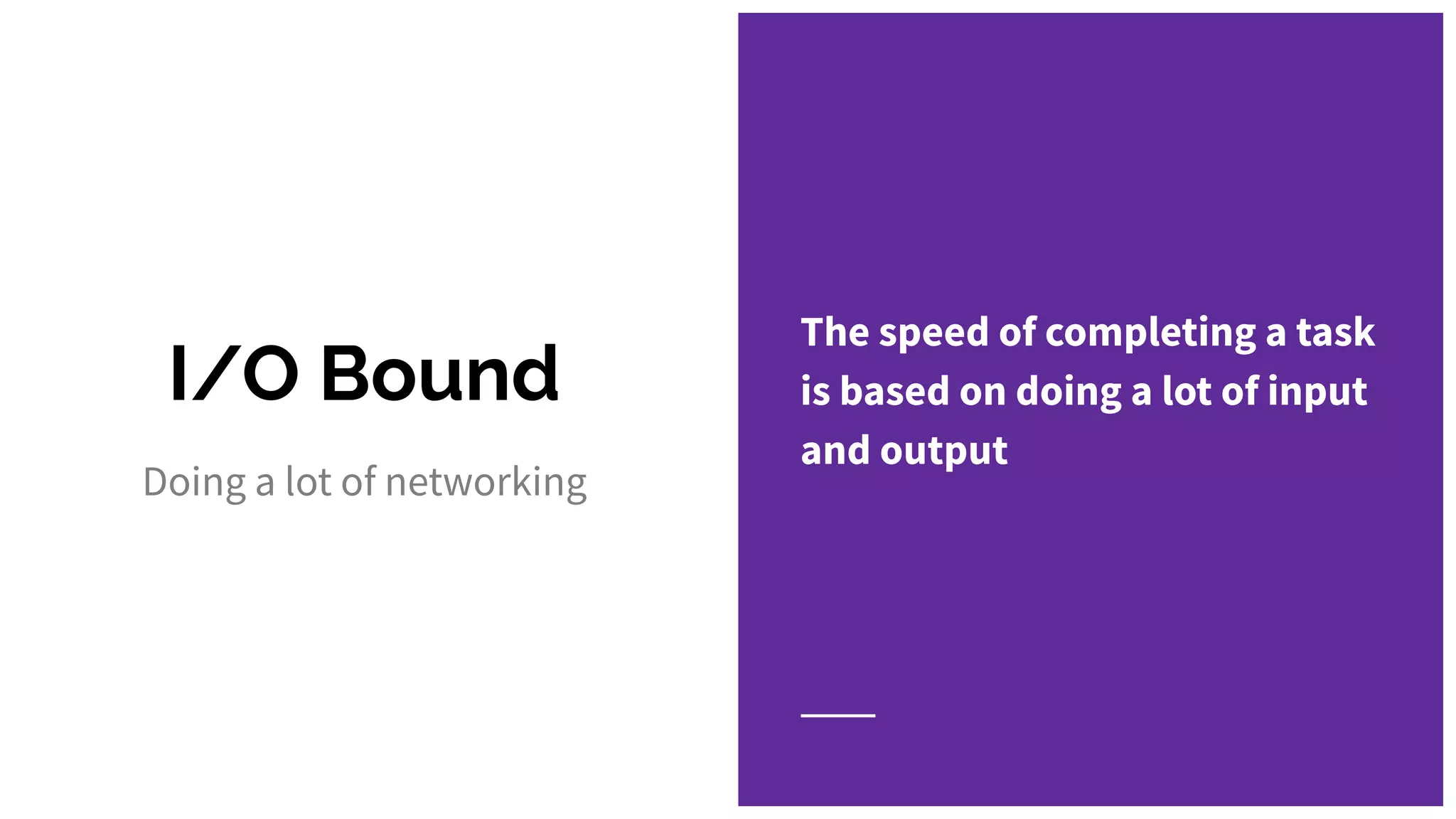 I/O Bound

Doing a lot of networking

The speed of completing a task is based on doing a lot of input and output